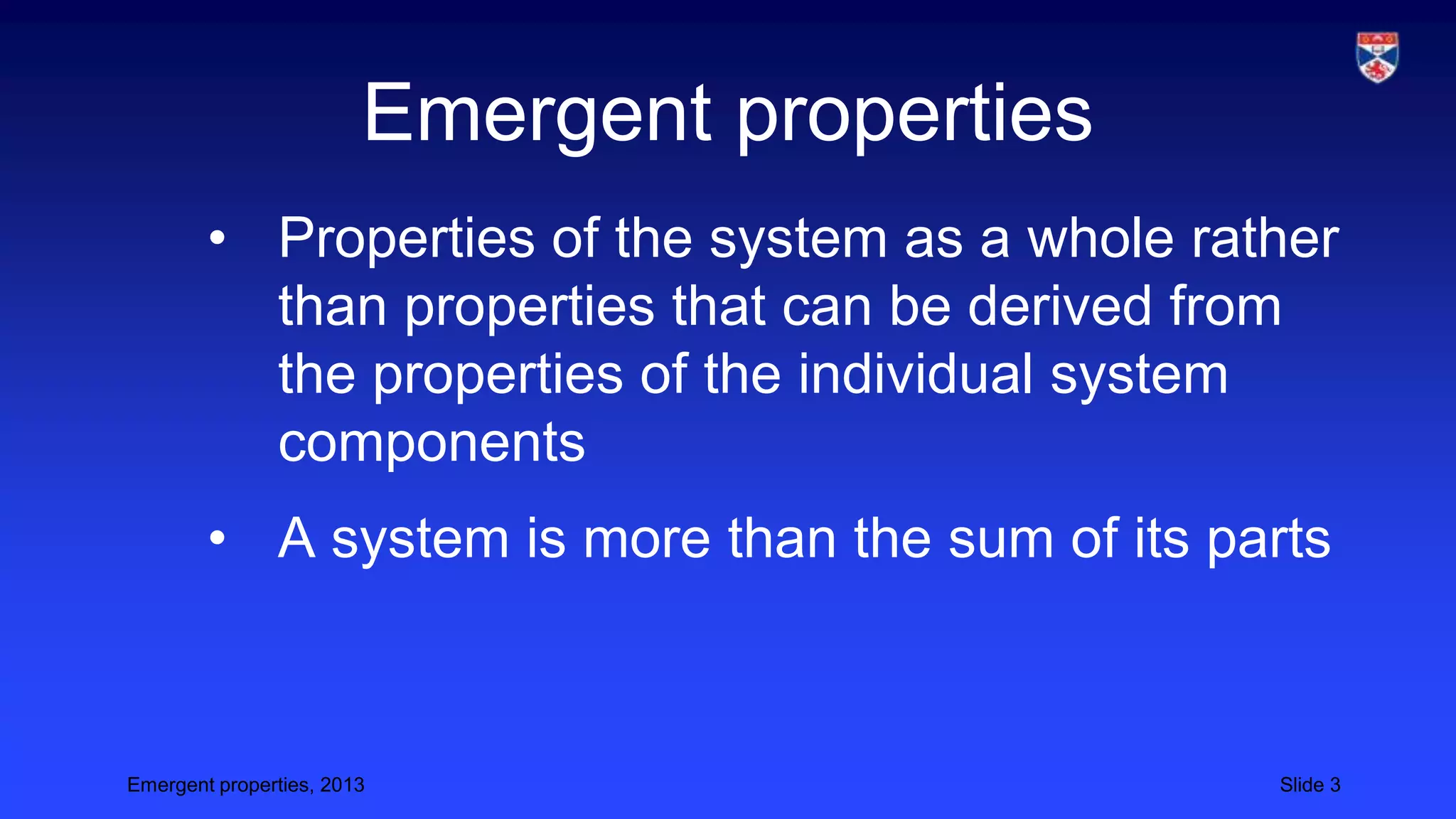 Emergent properties

• Properties of the system as a whole rather than properties that can be derived from the properties of the individual system components

• A system is more than the sum of its parts

Emergent properties, 2013

Slide 3